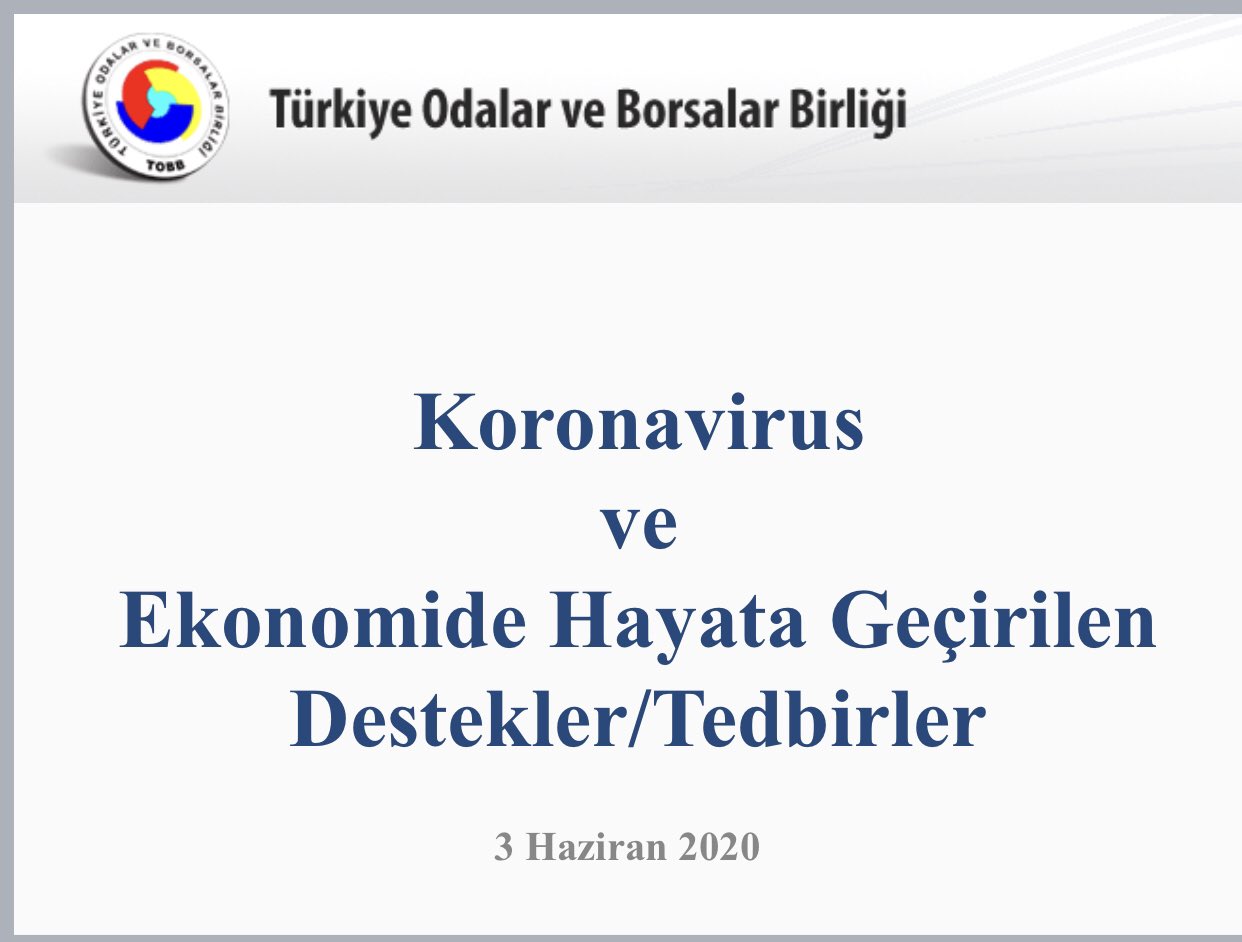 TÜRKİYE ODALAR VE BORSALAR BİRLİĞİ
TOBB

Türkiye Odalar ve Borsalar Birliği

Koronavirus
ve
Ekonomide Hayata Geçirilen
Destekler/Tedbirler

3 Haziran 2020